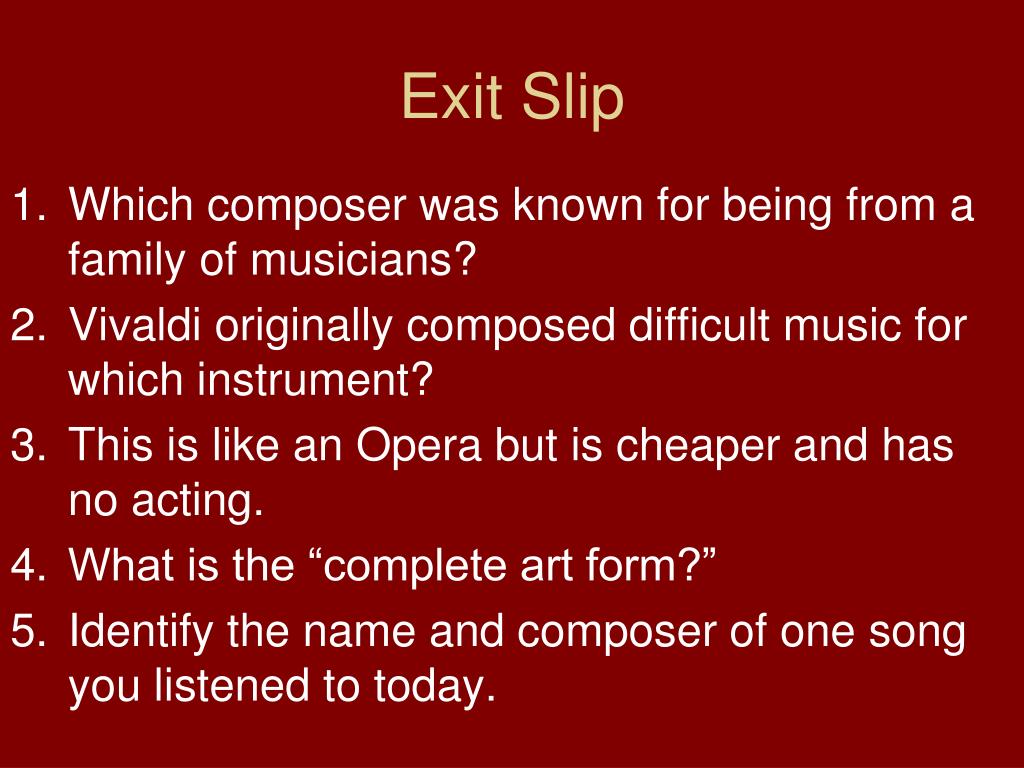 Exit Slip

1. Which composer was known for being from a family of musicians?
2. Vivaldi originally composed difficult music for which instrument?
3. This is like an Opera but is cheaper and has no acting.
4. What is the “complete art form?”
5. Identify the name and composer of one song you listened to today.